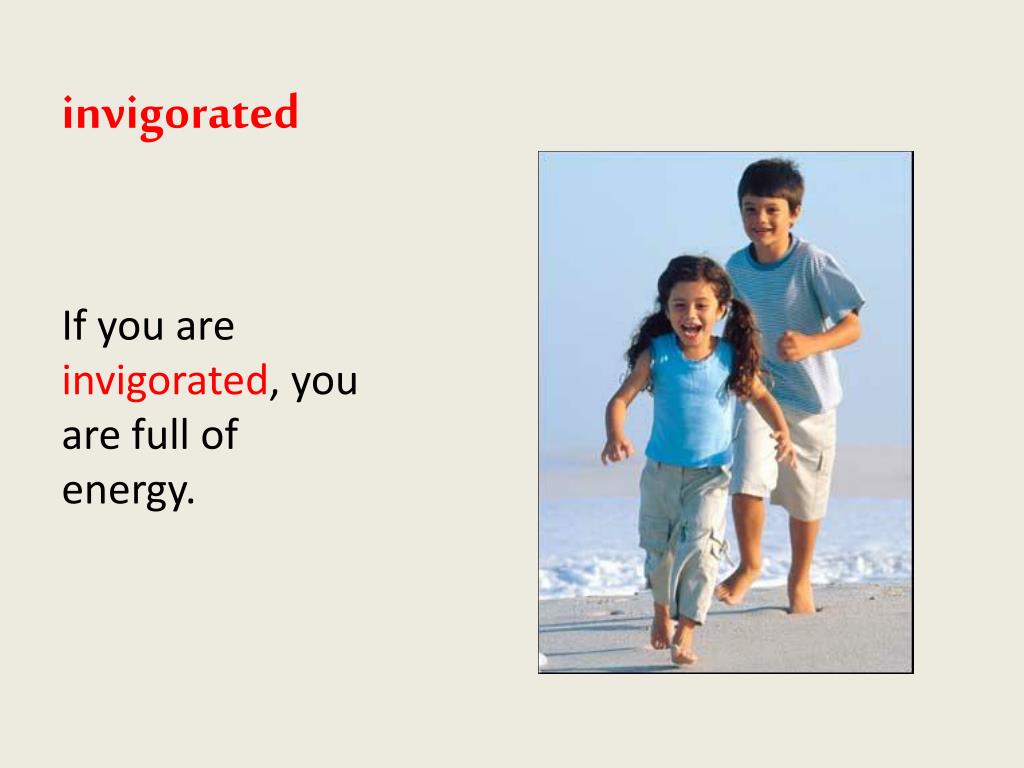 invigorated

If you are invigorated, you are full of energy.